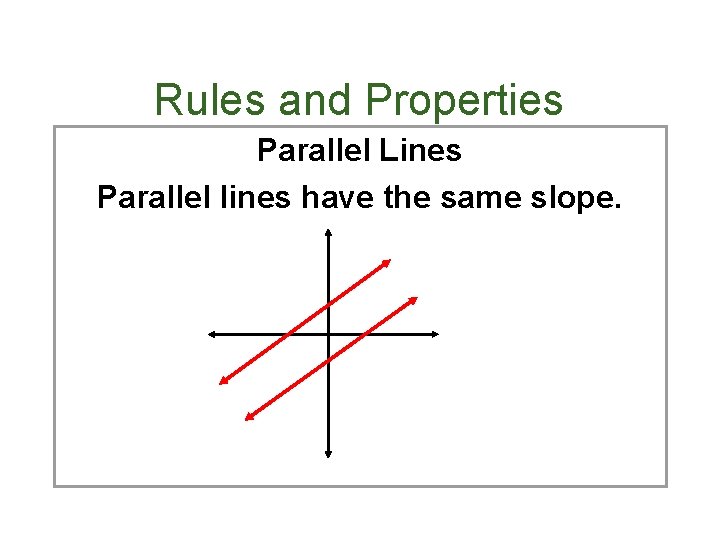 Rules and Properties

Parallel Lines

Parallel lines have the same slope.